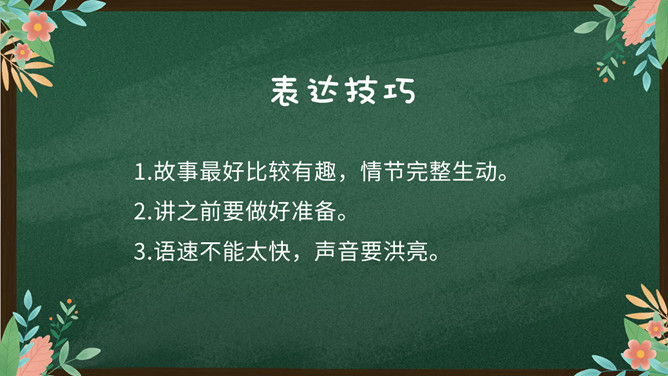 表达技巧

1.故事最好比较有趣，情节完整生动。
2.讲之前要做好准备。
3.语速不能太快，声音要洪亮。